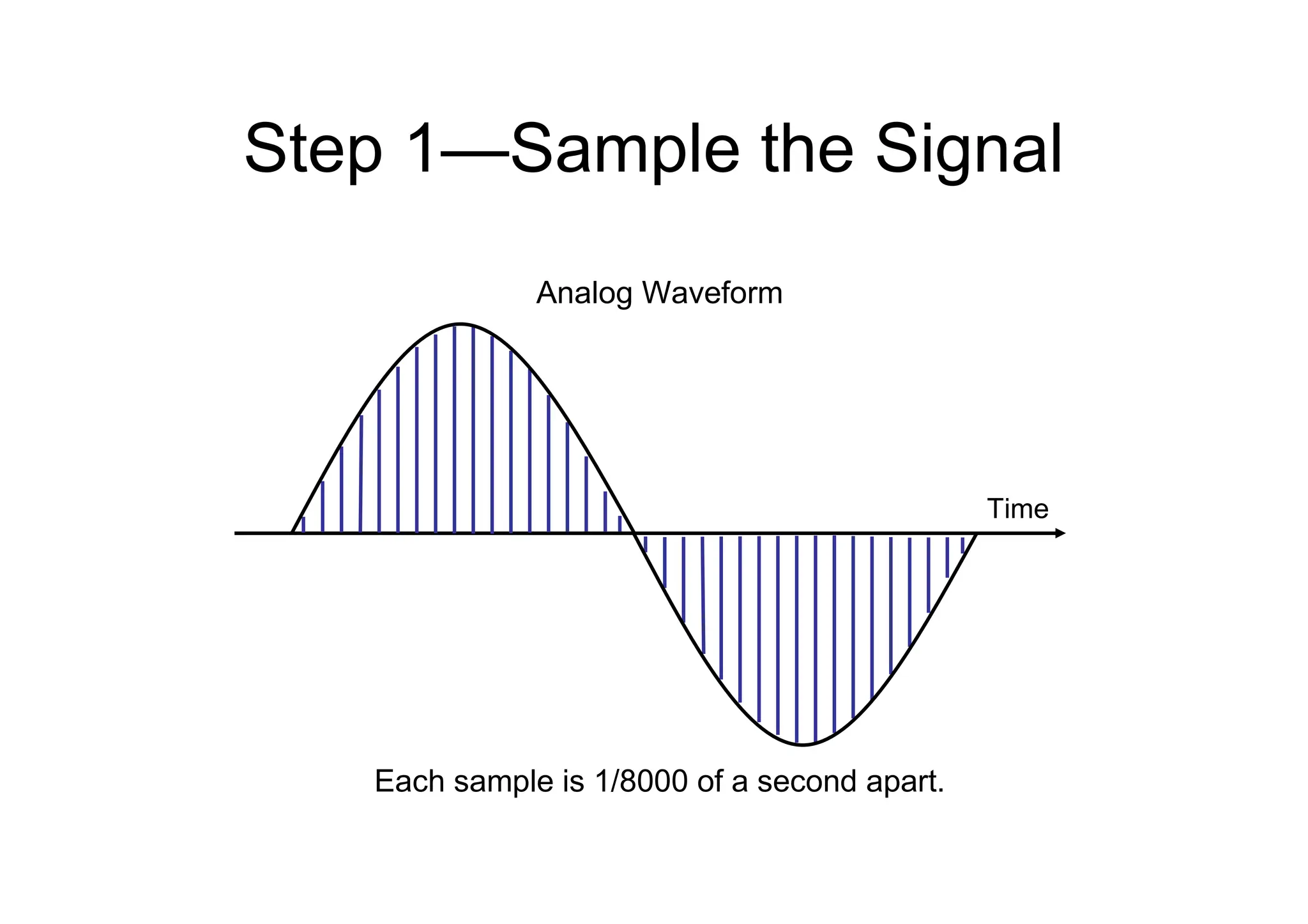 Step 1—Sample the Signal

Analog Waveform

Time

Each sample is 1/8000 of a second apart.